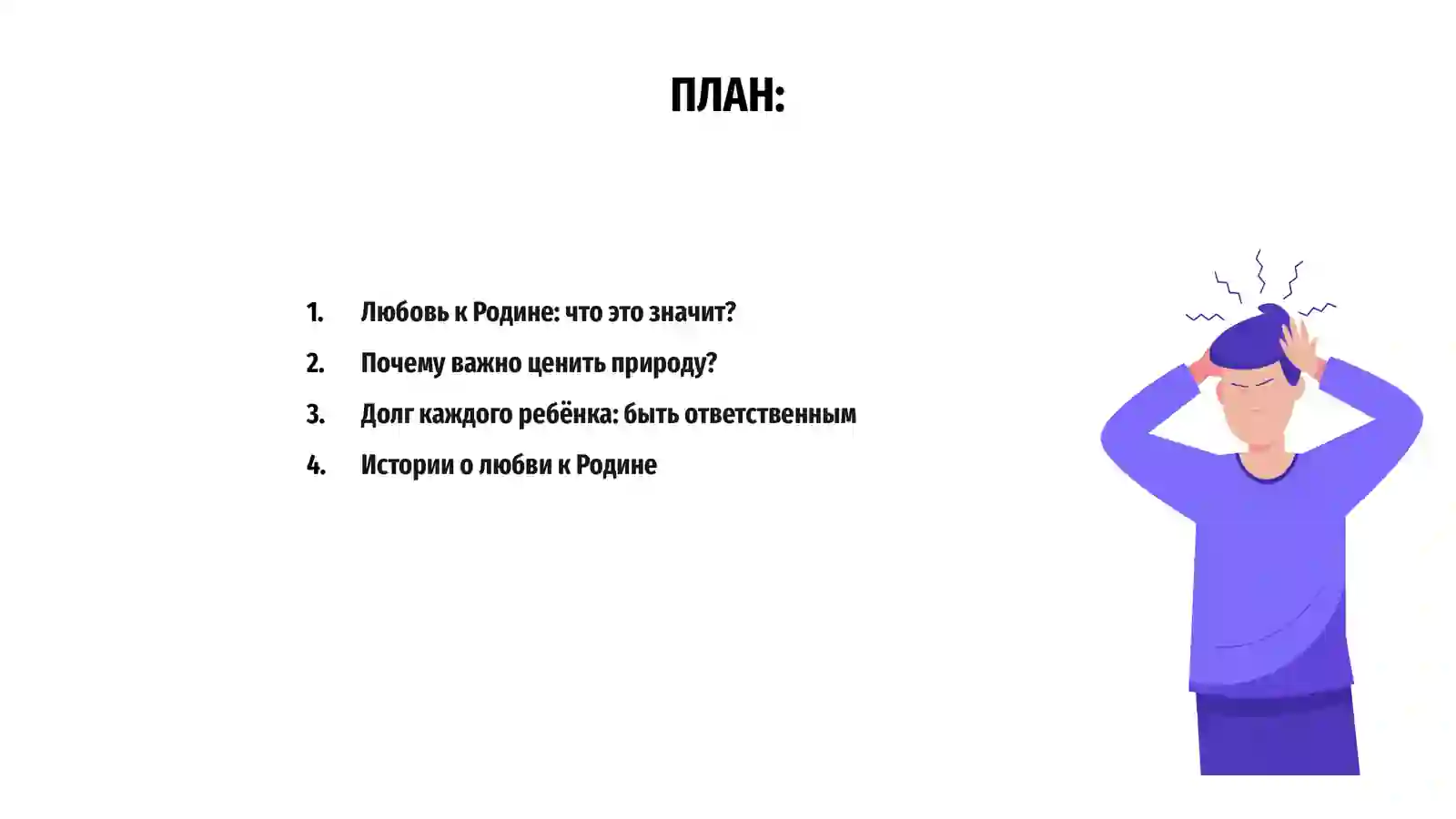 ПЛАН:

1. Любовь к Родине: что это значит?
2. Почему важно ценить природу?
3. Долг каждого ребёнка: быть ответственным
4. Истории о любви к Родине